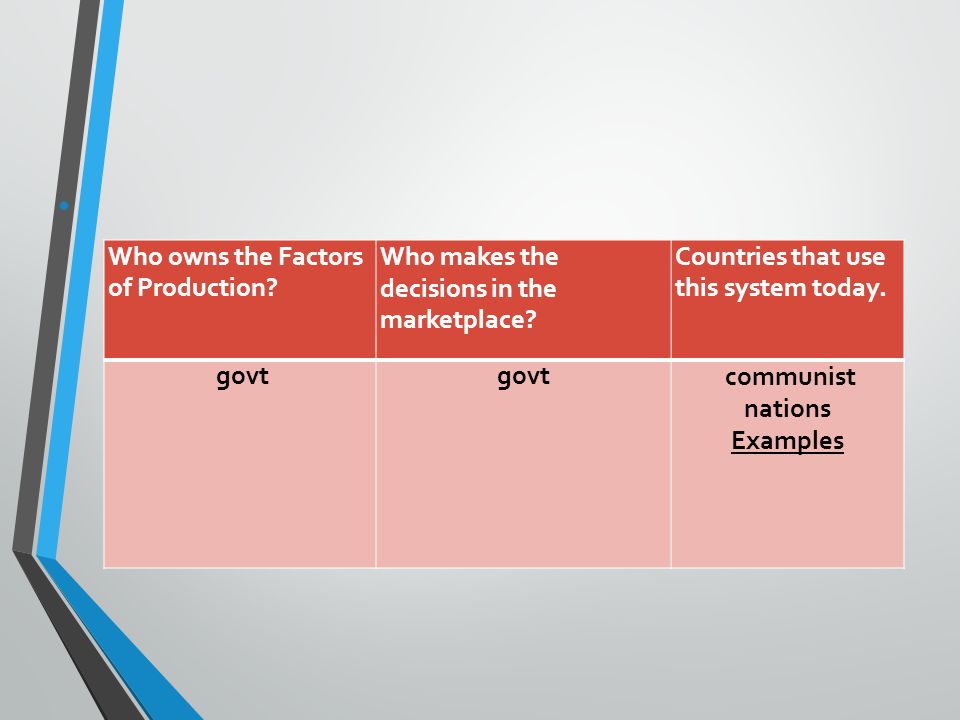 | Who owns the Factors of Production? | Who makes the decisions in the marketplace? | Countries that use this system today. |
|---|---|---|
| govt | govt | communist nations Examples |